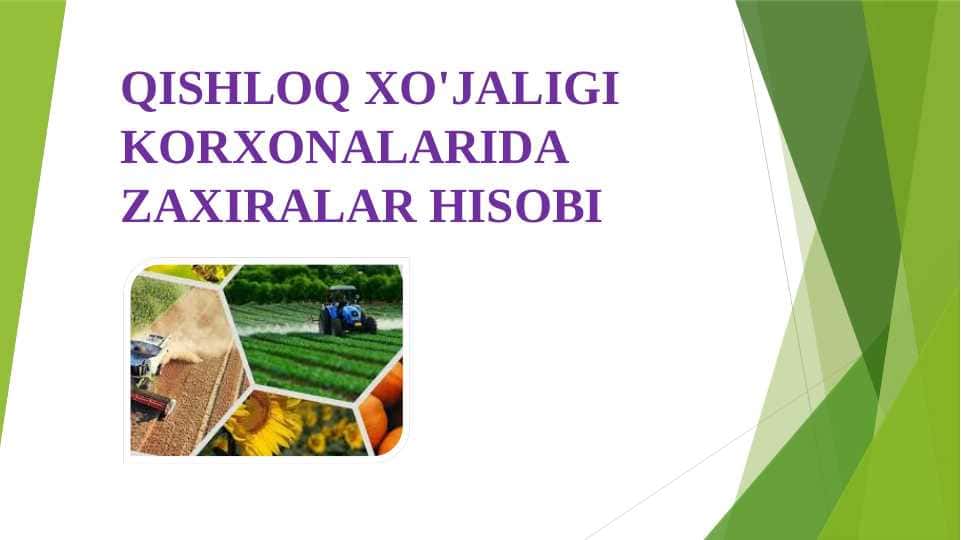 QISHLOQ XO'JALIGI KORXONALARIDA ZAXIRALAR HISOBI